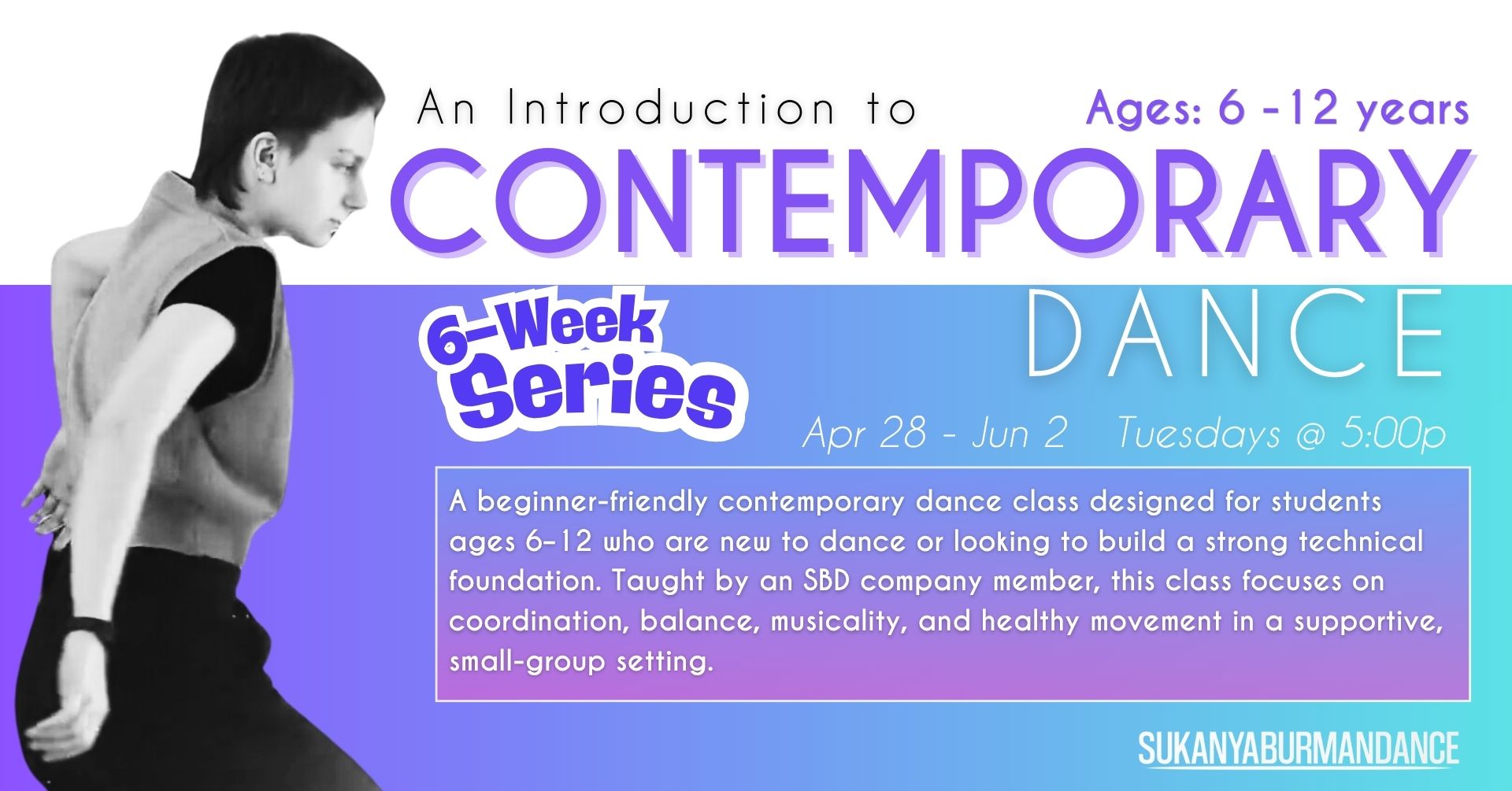 An Introduction to

Ages: 6 -12 years

CONTEMPORARY

DANCE

6-Week Series

Apr 28 - Jun 2 Tuesdays @ 5:00p

A beginner-friendly contemporary dance class designed for students ages 6–12 who are new to dance or looking to build a strong technical foundation. Taught by an SBD company member, this class focuses on coordination, balance, musicality, and healthy movement in a supportive, small-group setting.

SUKANYABURMANDANCE